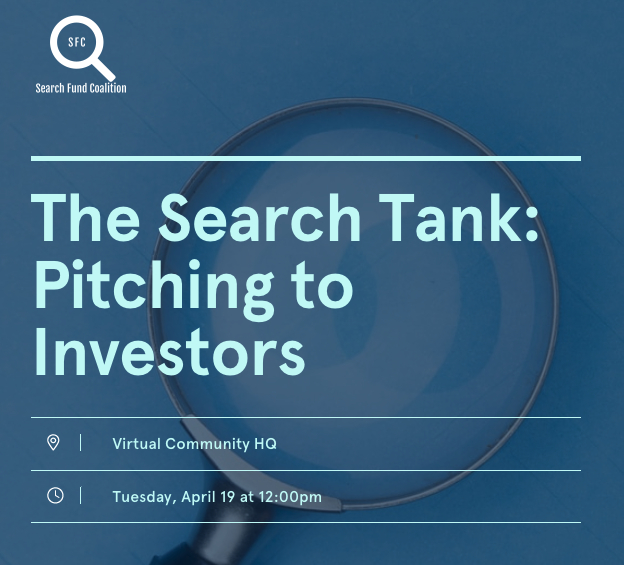 SFC
Search Fund Coalition

The Search Tank: Pitching to Investors

Virtual Community HQ

Tuesday, April 19 at 12:00pm